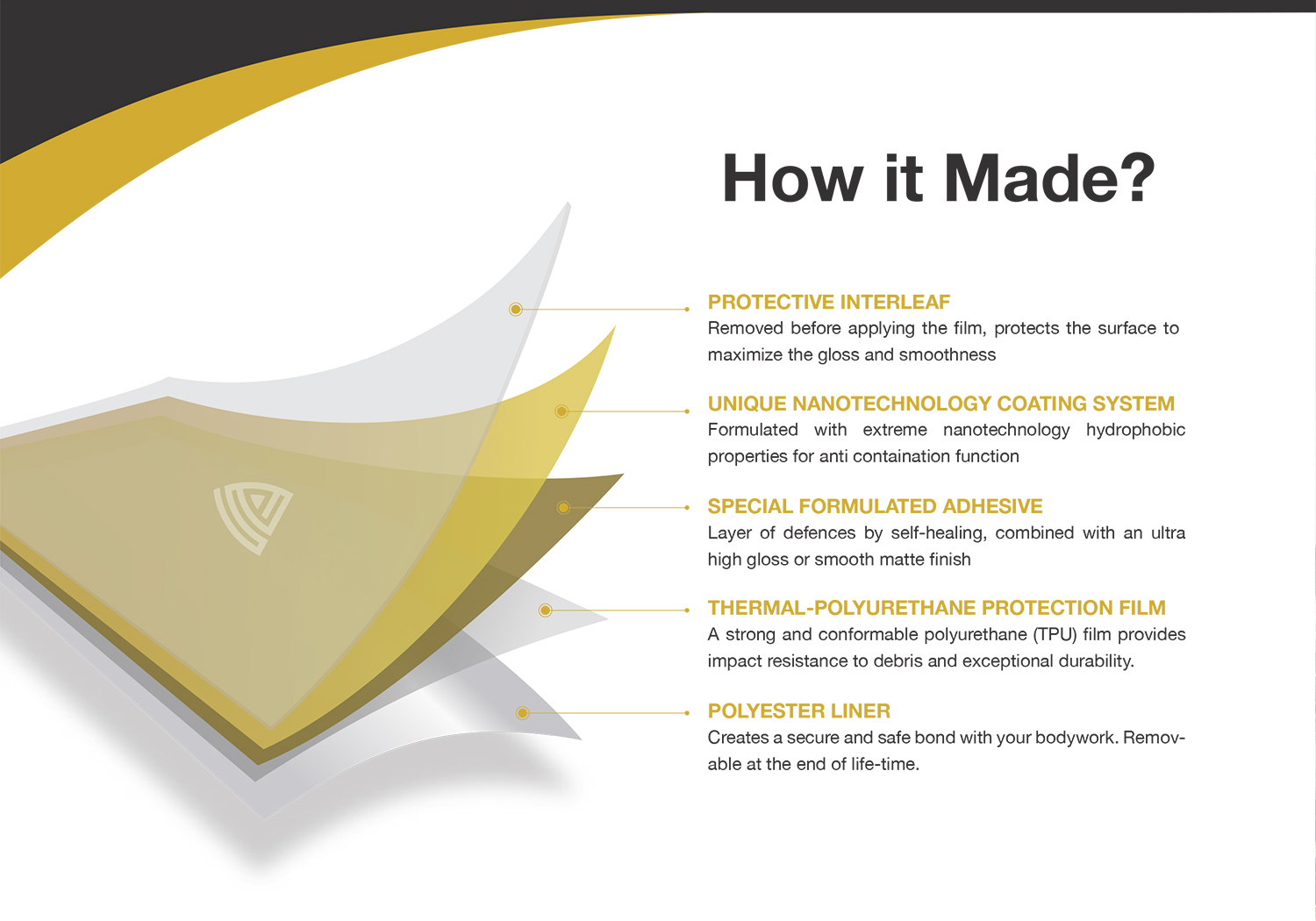 How it Made?

PROTECTIVE INTERLEAF
Removed before applying the film, protects the surface to maximize the gloss and smoothness

UNIQUE NANOTECHNOLOGY COATING SYSTEM
Formulated with extreme nanotechnology hydrophobic properties for anti containation function

SPECIAL FORMULATED ADHESIVE
Layer of defences by self-healing, combined with an ultra high gloss or smooth matte finish

THERMAL-POLYURETHANE PROTECTION FILM
A strong and conformable polyurethane (TPU) film provides impact resistance to debris and exceptional durability.

POLYESTER LINER
Creates a secure and safe bond with your bodywork. Removable at the end of life-time.